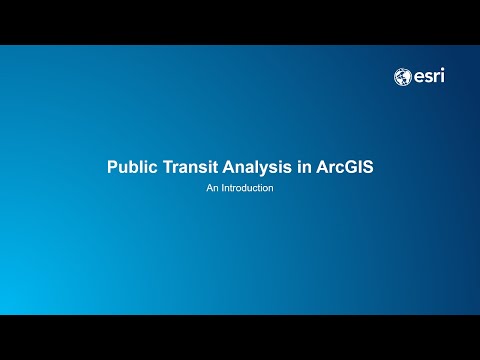 esri

Public Transit Analysis in ArcGIS

An Introduction